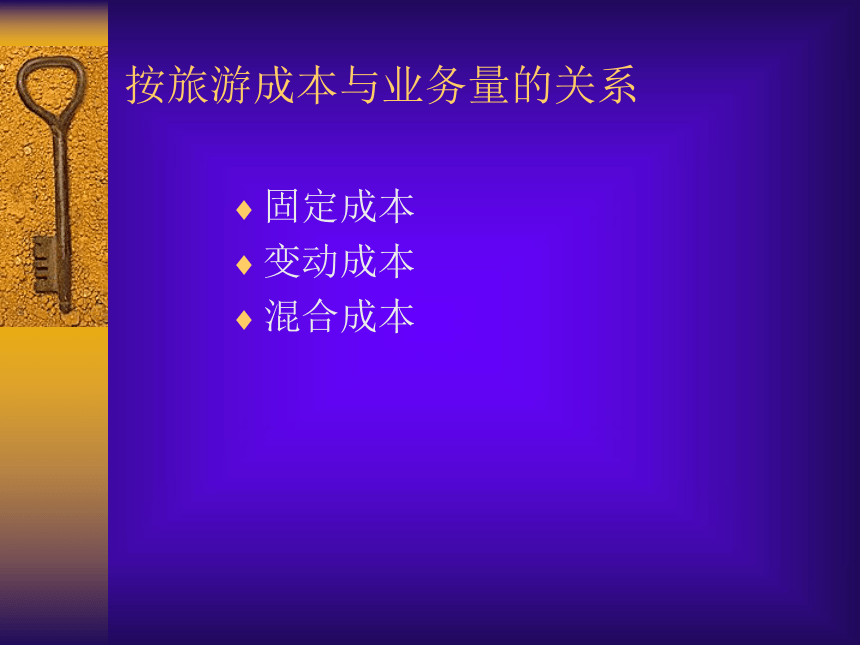 按旅游成本与业务量的关系

♦ 固定成本
♦ 变动成本
♦ 混合成本